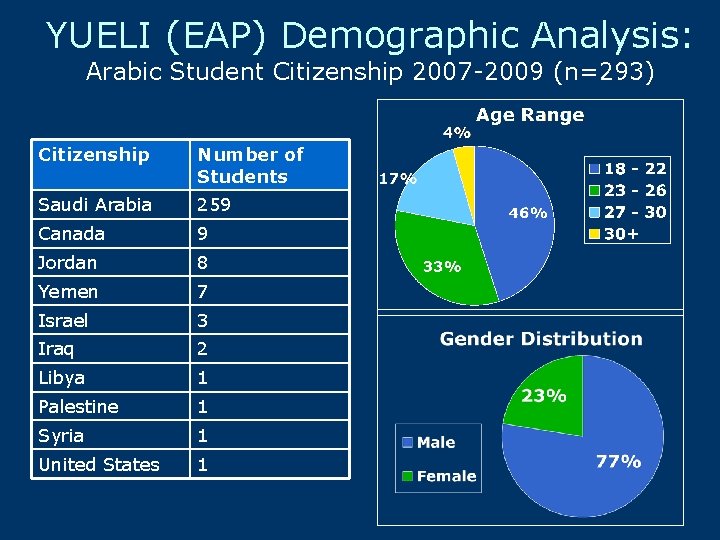 YUELI (EAP) Demographic Analysis:
Arabic Student Citizenship 2007-2009 (n=293)

| Citizenship | Number of Students |
|---|---|
| Saudi Arabia | 259 |
| Canada | 9 |
| Jordan | 8 |
| Yemen | 7 |
| Israel | 3 |
| Iraq | 2 |
| Libya | 1 |
| Palestine | 1 |
| Syria | 1 |
| United States | 1 |

Age Range
4%
17%
46%
33%
18 - 22
23 - 26
27 - 30
30+

Gender Distribution
23%
77%
Male
Female